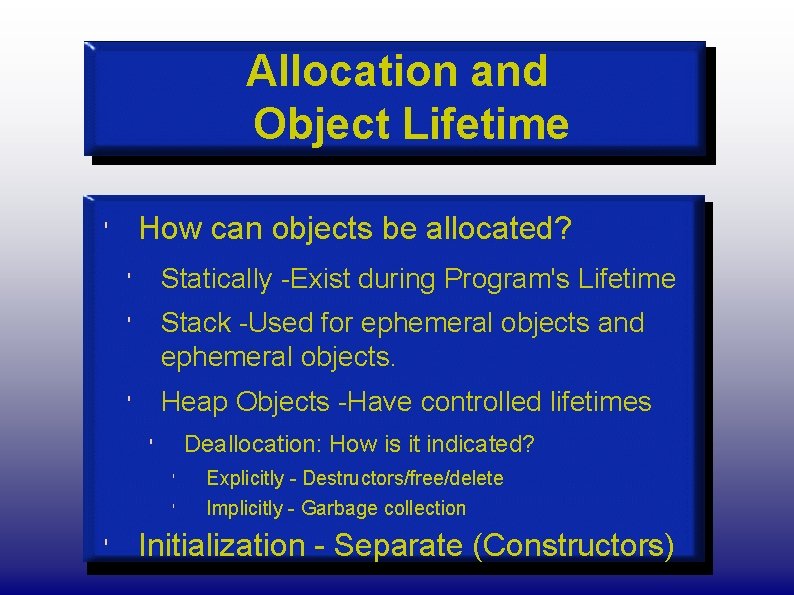 Allocation and Object Lifetime

' How can objects be allocated?

' Statically -Exist during Program's Lifetime

' Stack -Used for ephemeral objects and ephemeral objects.

' Heap Objects -Have controlled lifetimes

' Deallocation: How is it indicated?

' Explicitly - Destructors/free/delete

' Implicitly - Garbage collection

' Initialization - Separate (Constructors)